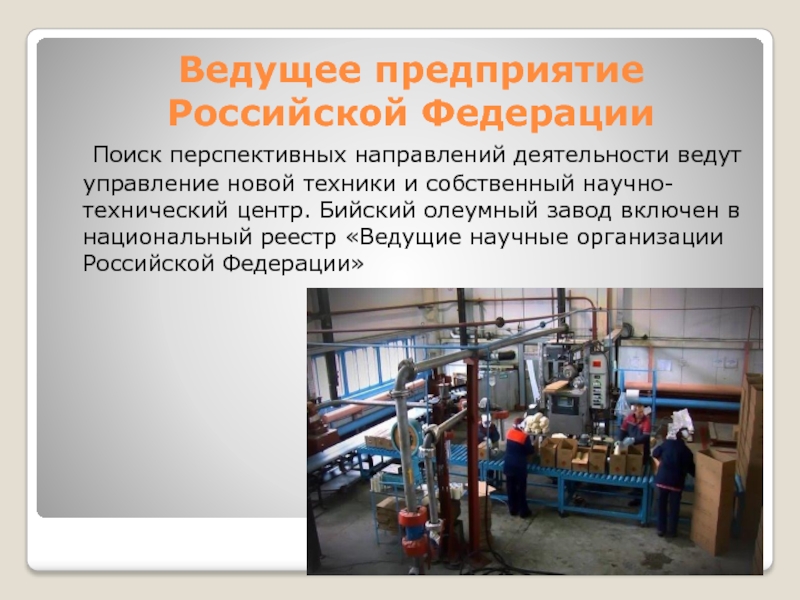 Ведущее предприятие Российской Федерации

Поиск перспективных направлений деятельности ведут управление новой техники и собственный научно-технический центр. Бийский олеумный завод включен в национальный реестр «Ведущие научные организации Российской Федерации»